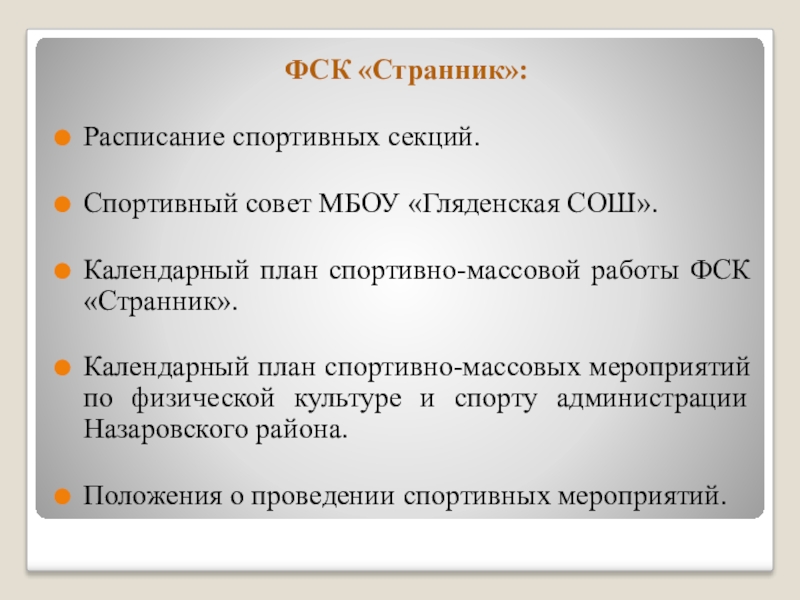 ФСК «Странник»:

Расписание спортивных секций.

Спортивный совет МБОУ «Гляденская СОШ».

Календарный план спортивно-массовой работы ФСК «Странник».

Календарный план спортивно-массовых мероприятий по физической культуре и спорту администрации Назаровского района.

Положения о проведении спортивных мероприятий.